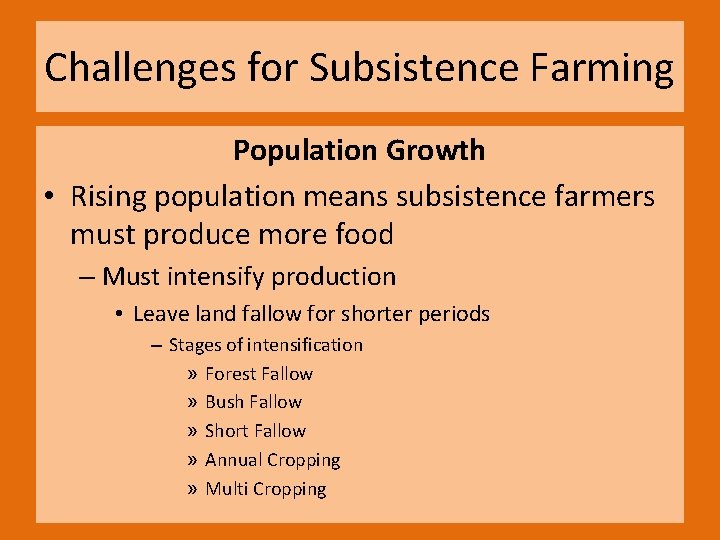 Challenges for Subsistence Farming

Population Growth

• Rising population means subsistence farmers must produce more food

– Must intensify production

• Leave land fallow for shorter periods

– Stages of intensification

» Forest Fallow

» Bush Fallow

» Short Fallow

» Annual Cropping

» Multi Cropping